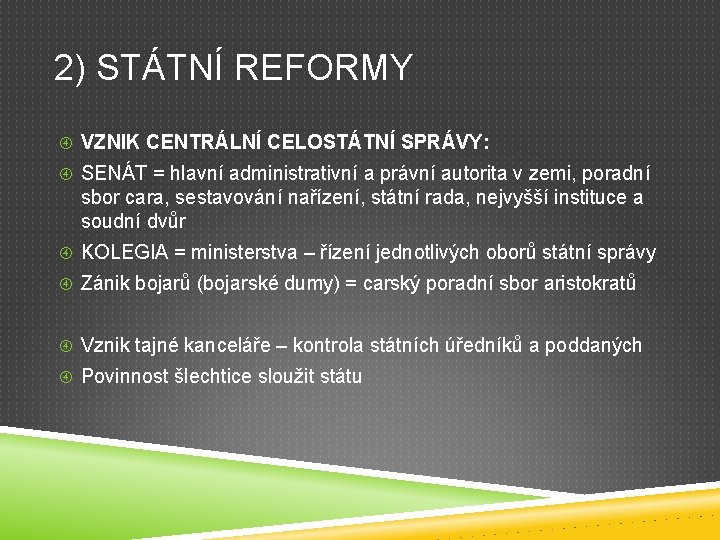 2) STÁTNÍ REFORMY

VZNIK CENTRÁLNÍ CELOSTÁTNÍ SPRÁVY:

SENÁT = hlavní administrativní a právní autorita v zemi, poradní sbor cara, sestavování nařízení, státní rada, nejvyšší instituce a soudní dvůr

KOLEGIA = ministerstva – řízení jednotlivých oborů státní správy

Zánik bojarů (bojarské dumy) = carský poradní sbor aristokratů

Vznik tajné kanceláře – kontrola státních úředníků a poddaných

Povinnost šlechtice sloužit státu